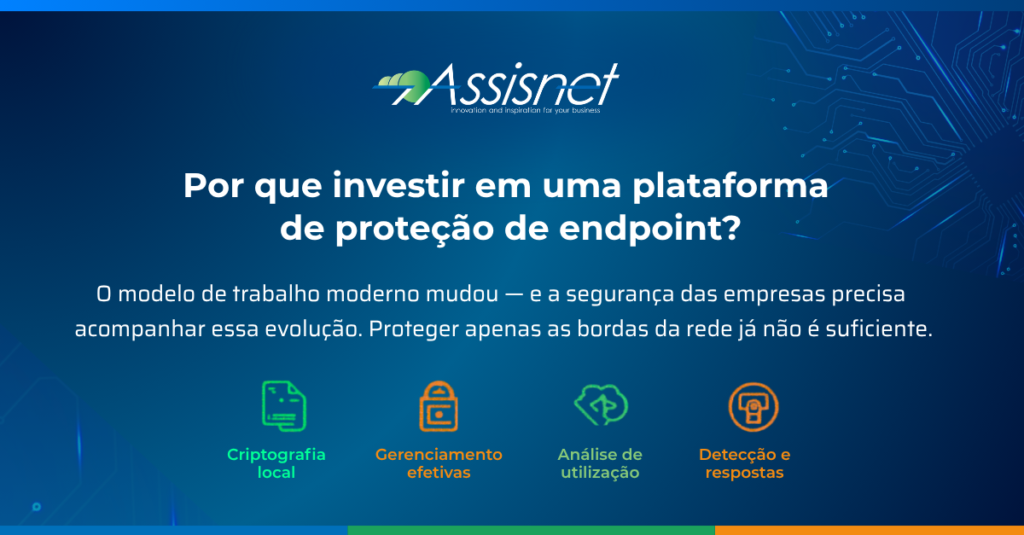 Assisnet
Innovation and inspiration for your business

Por que investir em uma plataforma de proteção de endpoint?

O modelo de trabalho moderno mudou — e a segurança das empresas precisa acompanhar essa evolução. Proteger apenas as bordas da rede já não é suficiente.

Criptografia local

Gerenciamento efetivas

Análise de utilização

Detecção e respostas